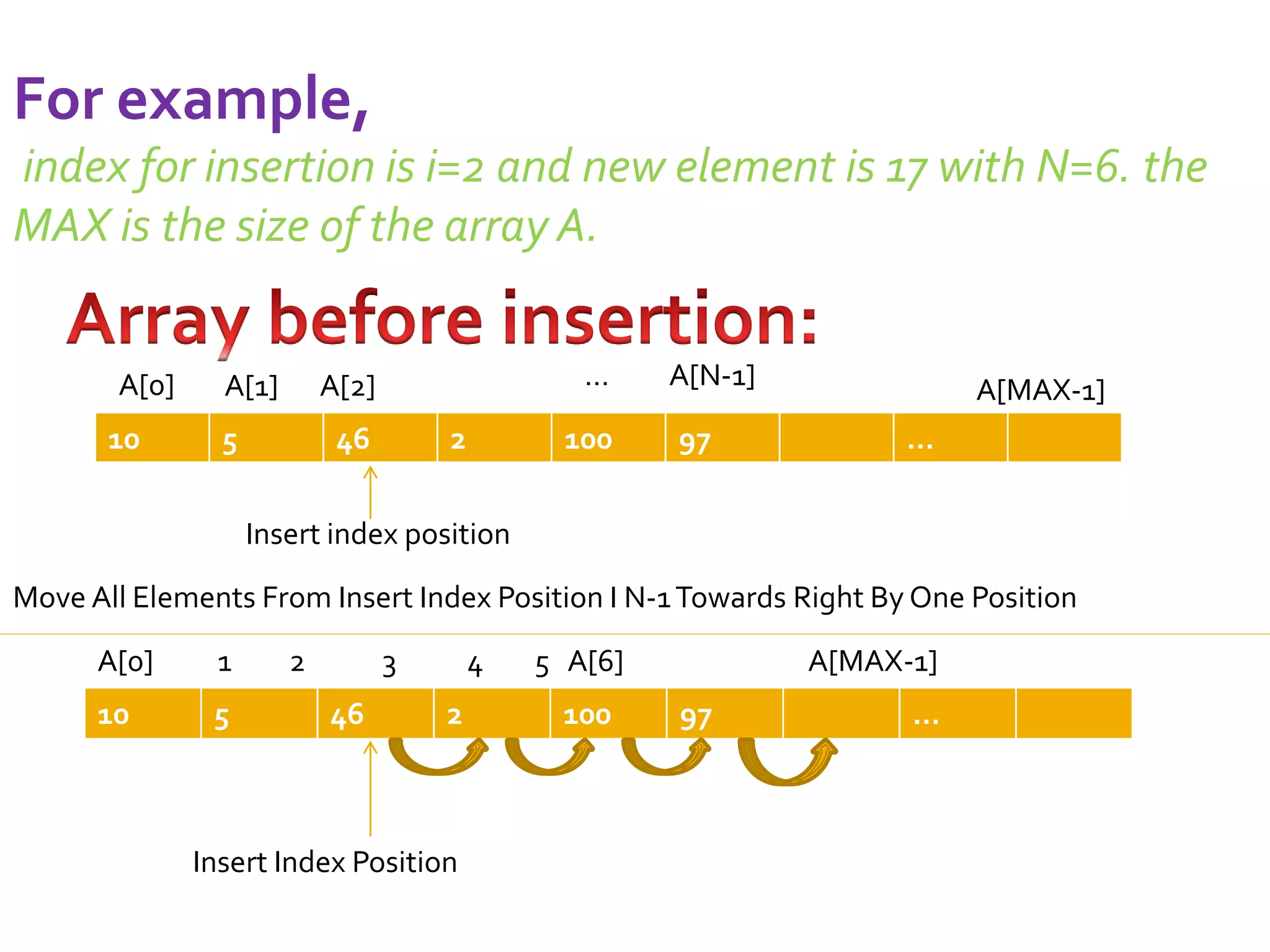 For example,

index for insertion is i=2 and new element is 17 with N=6. the MAX is the size of the array A.

Array before insertion:

A[0] A[1] A[2] ... A[N-1] A[MAX-1]

| 10 | 5 | 46 | 2 | 100 | 97 | | ... | |
|---|---|---|---|---|---|---|---|---|

Insert index position

Move All Elements From Insert Index Position I N-1 Towards Right By One Position

A[0] 1 2 3 4 5 A[6] A[MAX-1]

| 10 | 5 | 46 | 2 | 100 | 97 | | ... | |
|---|---|---|---|---|---|---|---|---|

Insert Index Position